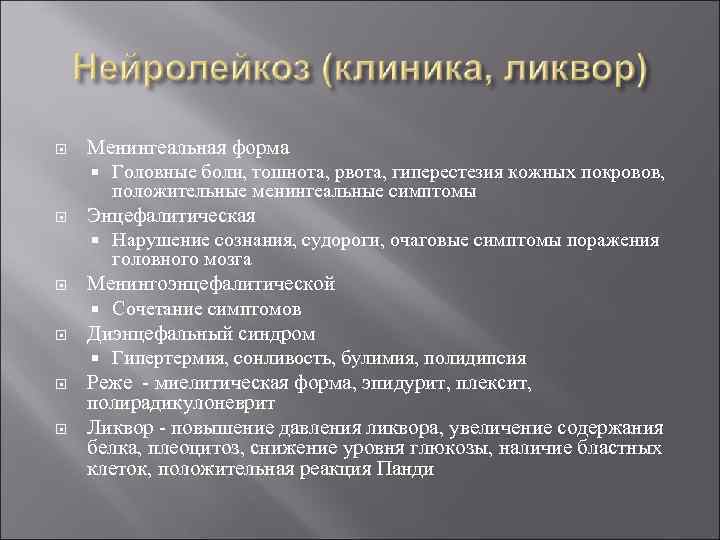 Нейролейкоз (клиника, ликвор)

Менингеальная форма

Головные боли, тошнота, рвота, гиперестезия кожных покровов, положительные менингеальные симптомы

Энцефалитическая

Нарушение сознания, судороги, очаговые симптомы поражения головного мозга

Менингоэнцефалитической

Сочетание симптомов

Диэнцефальный синдром

Гипертермия, сонливость, булимия, полидипсия

Реже - миелитическая форма, эпидурит, плексит, полирадикулоневрит

Ликвор - повышение давления ликвора, увеличение содержания белка, плеоцитоз, снижение уровня глюкозы, наличие бластных клеток, положительная реакция Панди